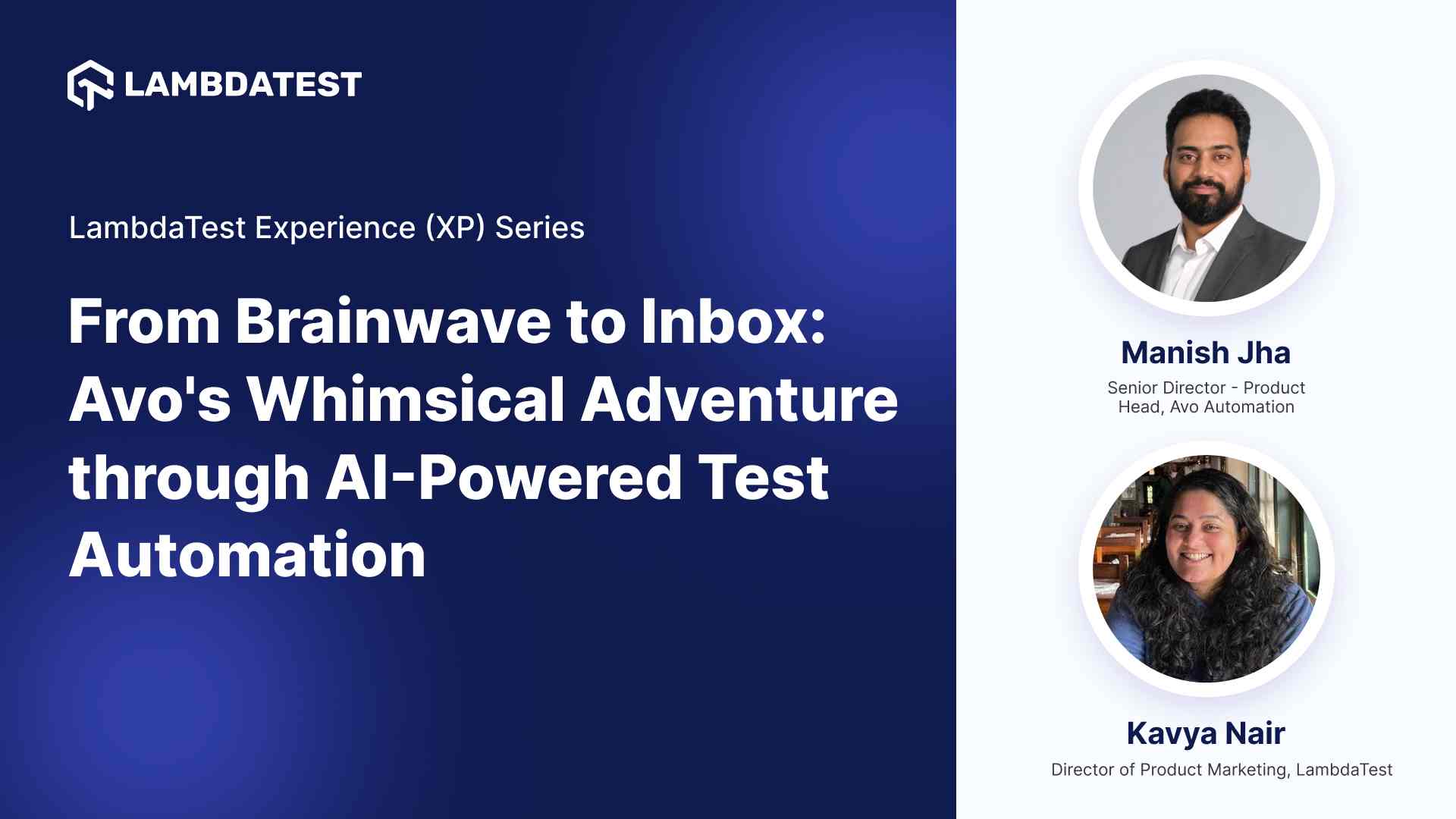 LAMBDATEST

LambdaTest Experience (XP) Series

From Brainwave to Inbox: Avo's Whimsical Adventure through AI-Powered Test Automation

Manish Jha
Senior Director - Product Head, Avo Automation

Kavya Nair
Director of Product Marketing, LambdaTest